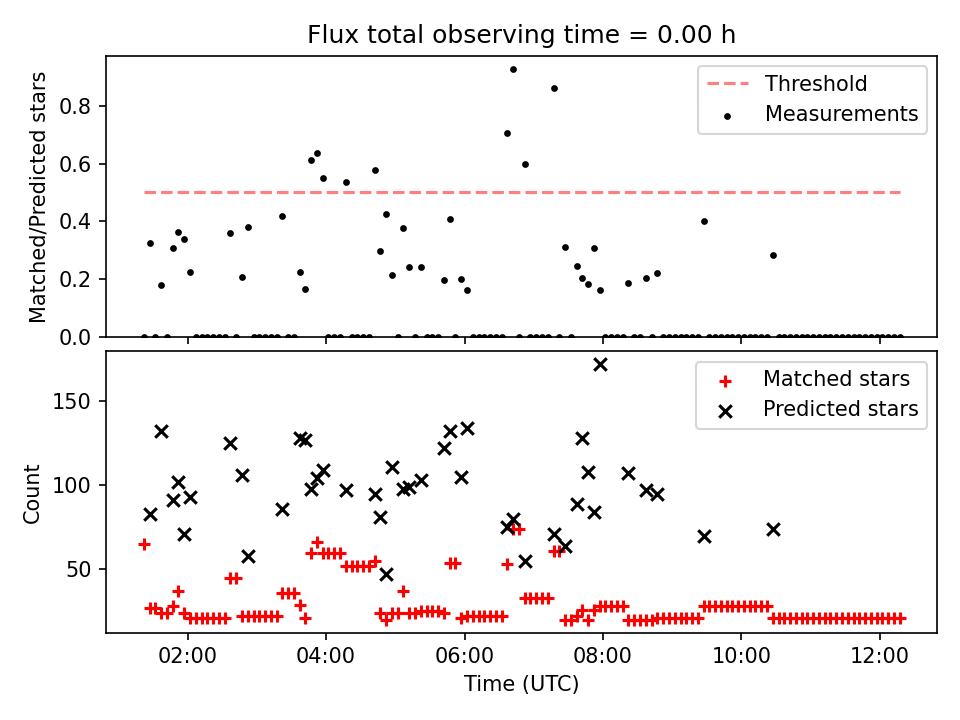 Flux total observing time = 0.00 h

Matched/Predicted stars

0.8
0.6
0.4
0.2
0.0

Threshold
Measurements

Count

150
100
50

Matched stars
Predicted stars

02:00
04:00
06:00
08:00
10:00
12:00

Time (UTC)